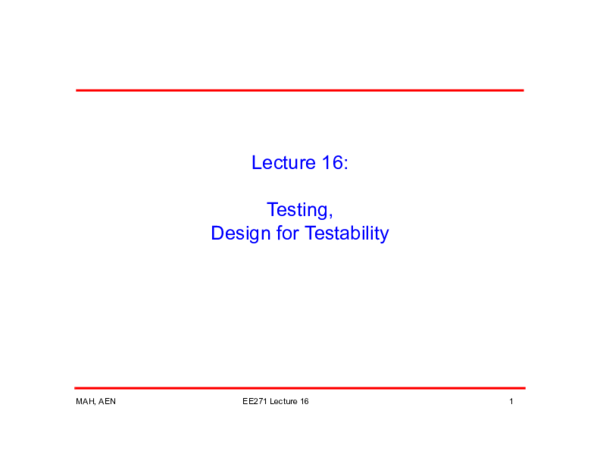 Lecture 16:

Testing,
Design for Testability

MAH, AEN EE271 Lecture 16 1